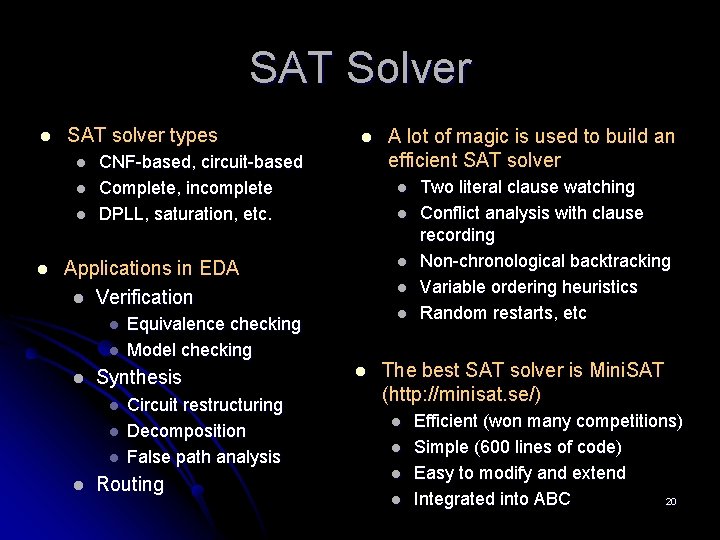 SAT Solver

- SAT solver types
  - CNF-based, circuit-based
  - Complete, incomplete
  - DPLL, saturation, etc.

- Applications in EDA
  - Verification
    - Equivalence checking
    - Model checking
  - Synthesis
    - Circuit restructuring
    - Decomposition
    - False path analysis
  - Routing

- A lot of magic is used to build an efficient SAT solver
  - Two literal clause watching
  - Conflict analysis with clause recording
  - Non-chronological backtracking
  - Variable ordering heuristics
  - Random restarts, etc

- The best SAT solver is MiniSAT (http://minisat.se/)
  - Efficient (won many competitions)
  - Simple (600 lines of code)
  - Easy to modify and extend
  - Integrated into ABC

20